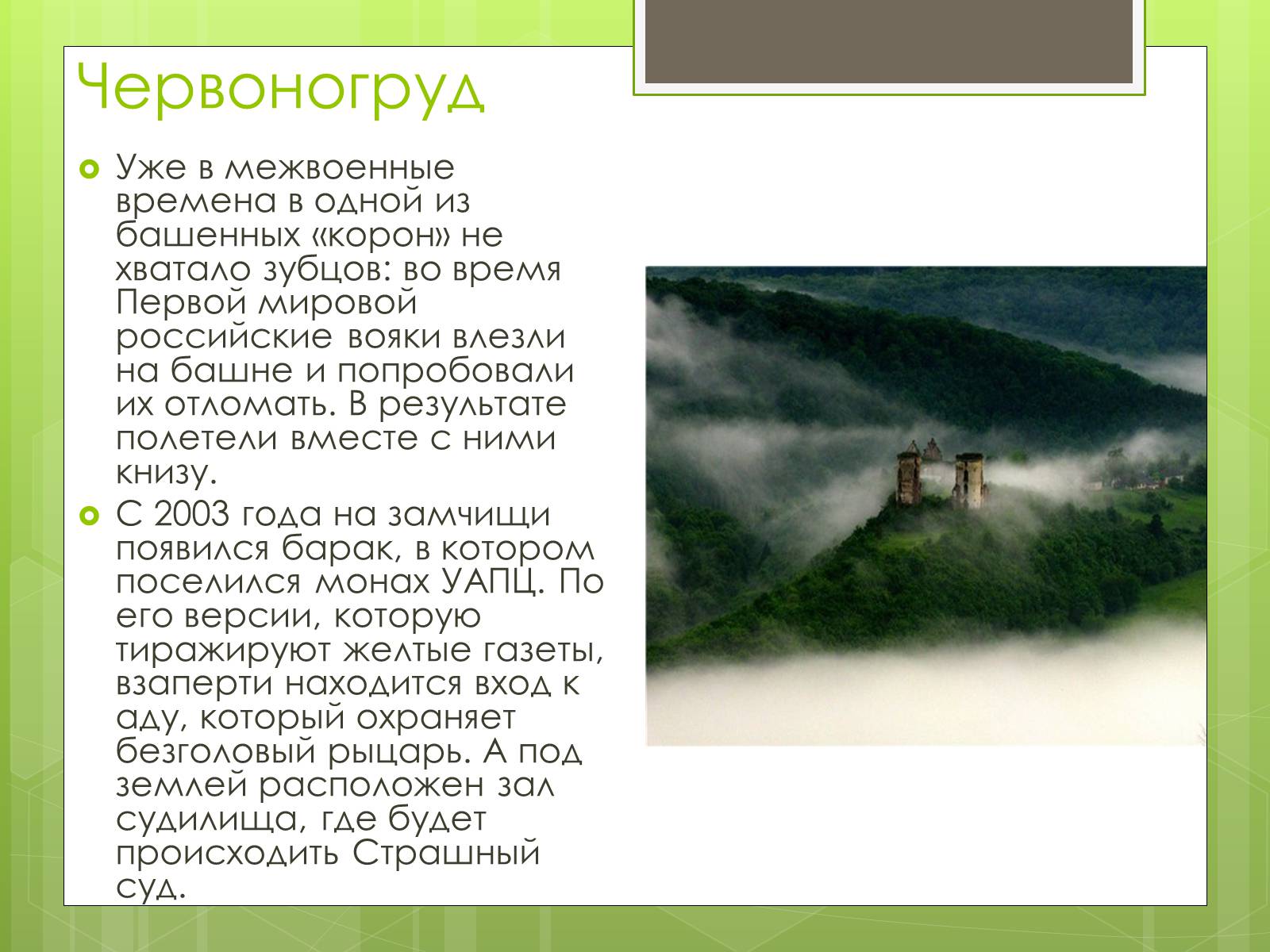 Червоногруд

Уже в межвоенные времена в одной из башенных «корон» не хватало зубцов: во время Первой мировой российские вояки влезли на башне и попробовали их отломать. В результате полетели вместе с ними книзу.

С 2003 года на замчищи появился барак, в котором поселился монах УАПЦ. По его версии, которую тиражируют желтые газеты, взаперти находится вход к аду, который охраняет безголовый рыцарь. А под землей расположен зал судилища, где будет происходить Страшный суд.